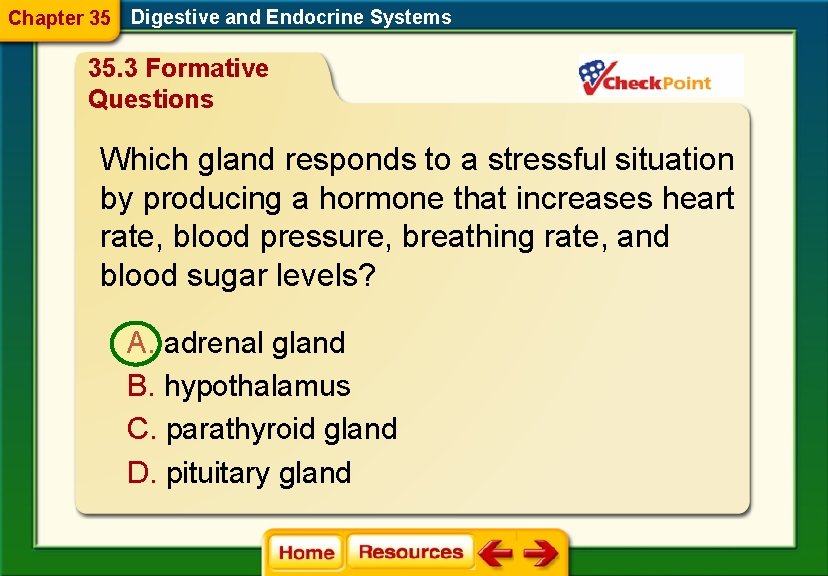 Chapter 35 Digestive and Endocrine Systems

35.3 Formative Questions

CheckPoint

Which gland responds to a stressful situation by producing a hormone that increases heart rate, blood pressure, breathing rate, and blood sugar levels?

A. adrenal gland
B. hypothalamus
C. parathyroid gland
D. pituitary gland

Home Resources